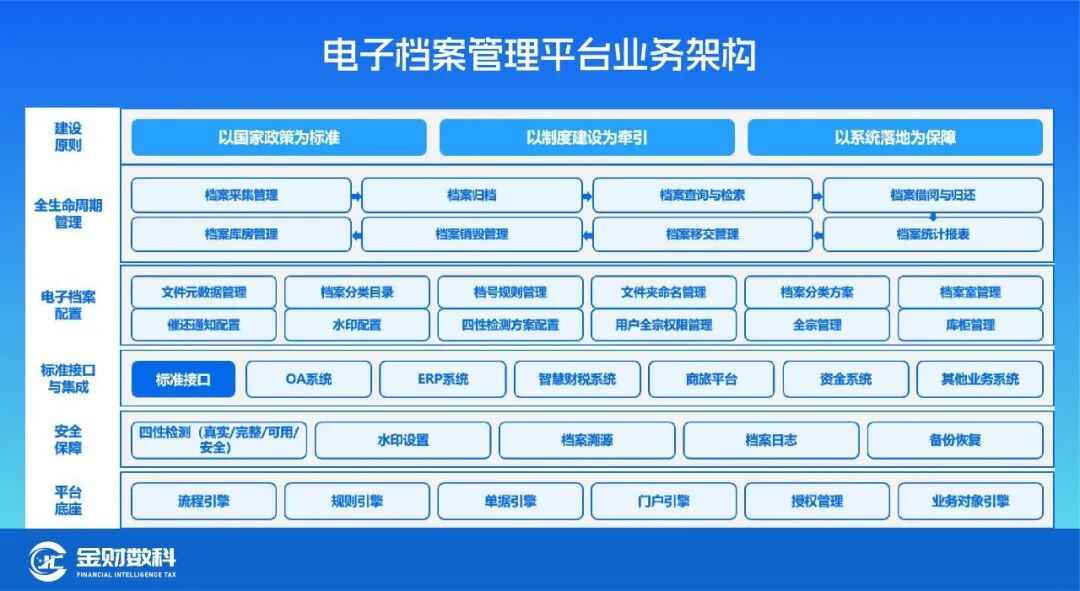 电子档案管理平台业务架构

建设原则
以国家政策为标准
以制度建设为牵引
以系统落地为保障

全生命周期管理
档案采集管理
档案归档
档案查询与检索
档案借阅与归还
档案库房管理
档案销毁管理
档案移交管理
档案统计报表

电子档案配置
文件元数据管理
档案分类目录
档号规则管理
文件夹命名管理
档案分类方案
档案室管理
催还通知配置
水印配置
四性检测方案配置
用户全宗权限管理
全宗管理
库柜管理

标准接口与集成
标准接口
OA系统
ERP系统
智慧财税系统
商旅平台
资金系统
其他业务系统

安全保障
四性检测（真实/完整/可用/安全）
水印设置
档案溯源
档案日志
备份恢复

平台底座
流程引擎
规则引擎
单据引擎
门户引擎
授权管理
业务对象引擎

金财数科
FINANCIAL INTELLIGENCE TAX